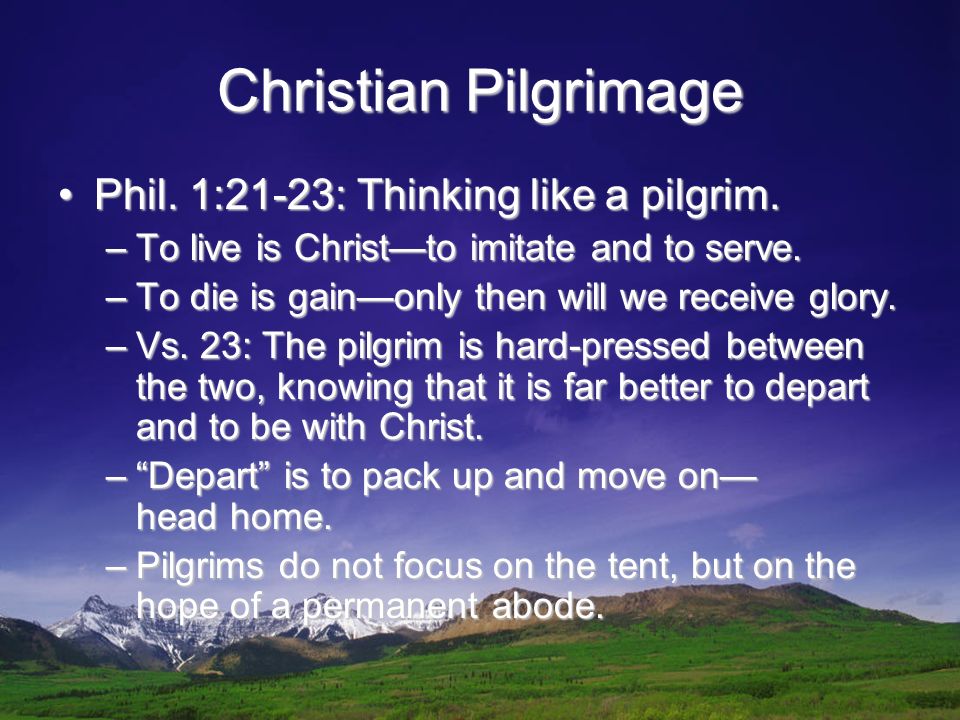 Christian Pilgrimage

• Phil. 1:21-23: Thinking like a pilgrim.

– To live is Christ—to imitate and to serve.

– To die is gain—only then will we receive glory.

– Vs. 23: The pilgrim is hard-pressed between the two, knowing that it is far better to depart and to be with Christ.

– “Depart” is to pack up and move on—head home.

– Pilgrims do not focus on the tent, but on the hope of a permanent abode.